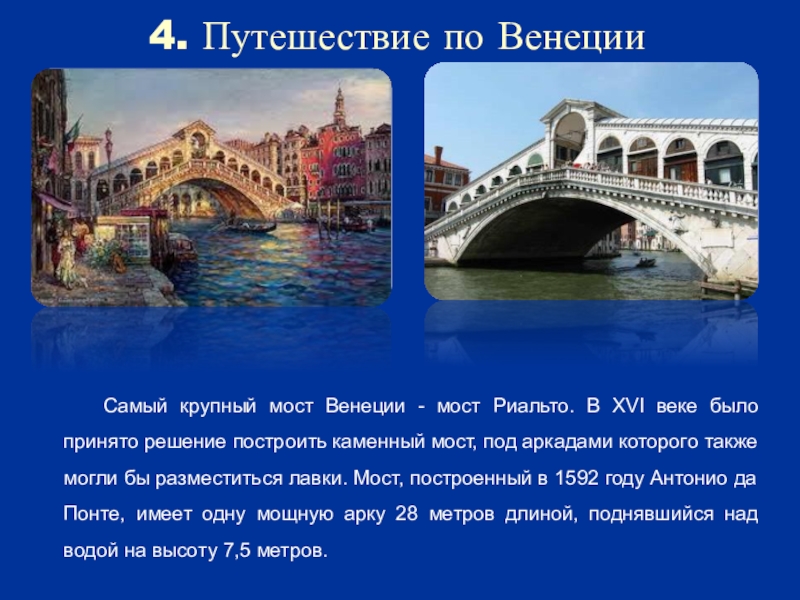 4. Путешествие по Венеции

Самый крупный мост Венеции - мост Риальто. В XVI веке было принято решение построить каменный мост, под аркадами которого также могли бы разместиться лавки. Мост, построенный в 1592 году Антонио да Понте, имеет одну мощную арку 28 метров длиной, поднявшийся над водой на высоту 7,5 метров.